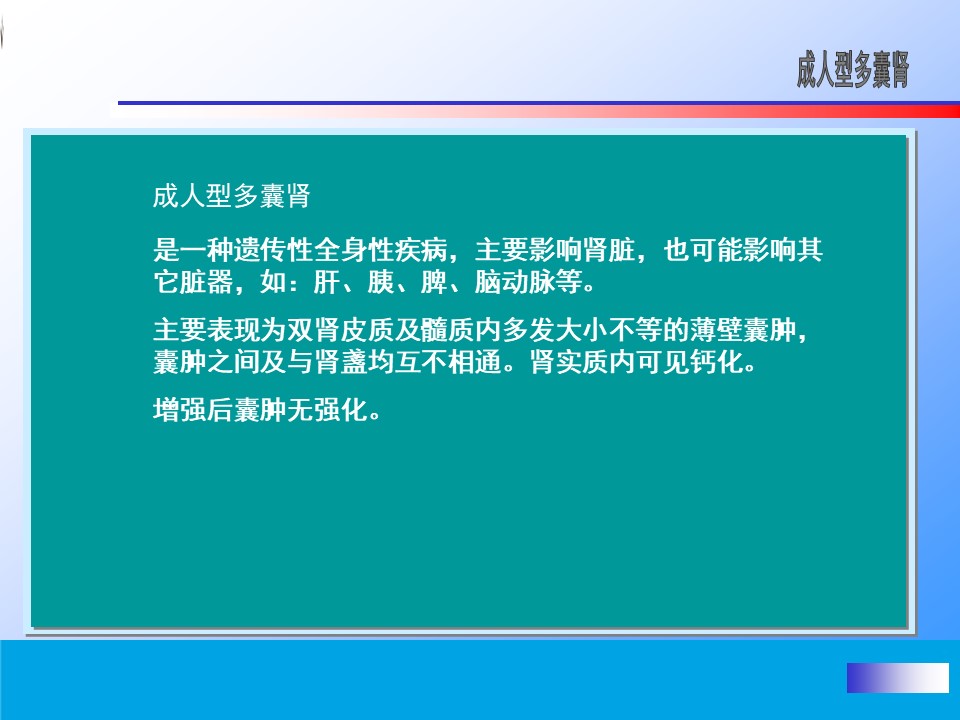 成人型多囊肾

成人型多囊肾

是一种遗传性全身性疾病，主要影响肾脏，也可能影响其它脏器，如：肝、胰、脾、脑动脉等。

主要表现为双肾皮质及髓质内多发大小不等的薄壁囊肿，囊肿之间及与肾盏均互不相通。肾实质内可见钙化。

增强后囊肿无强化。